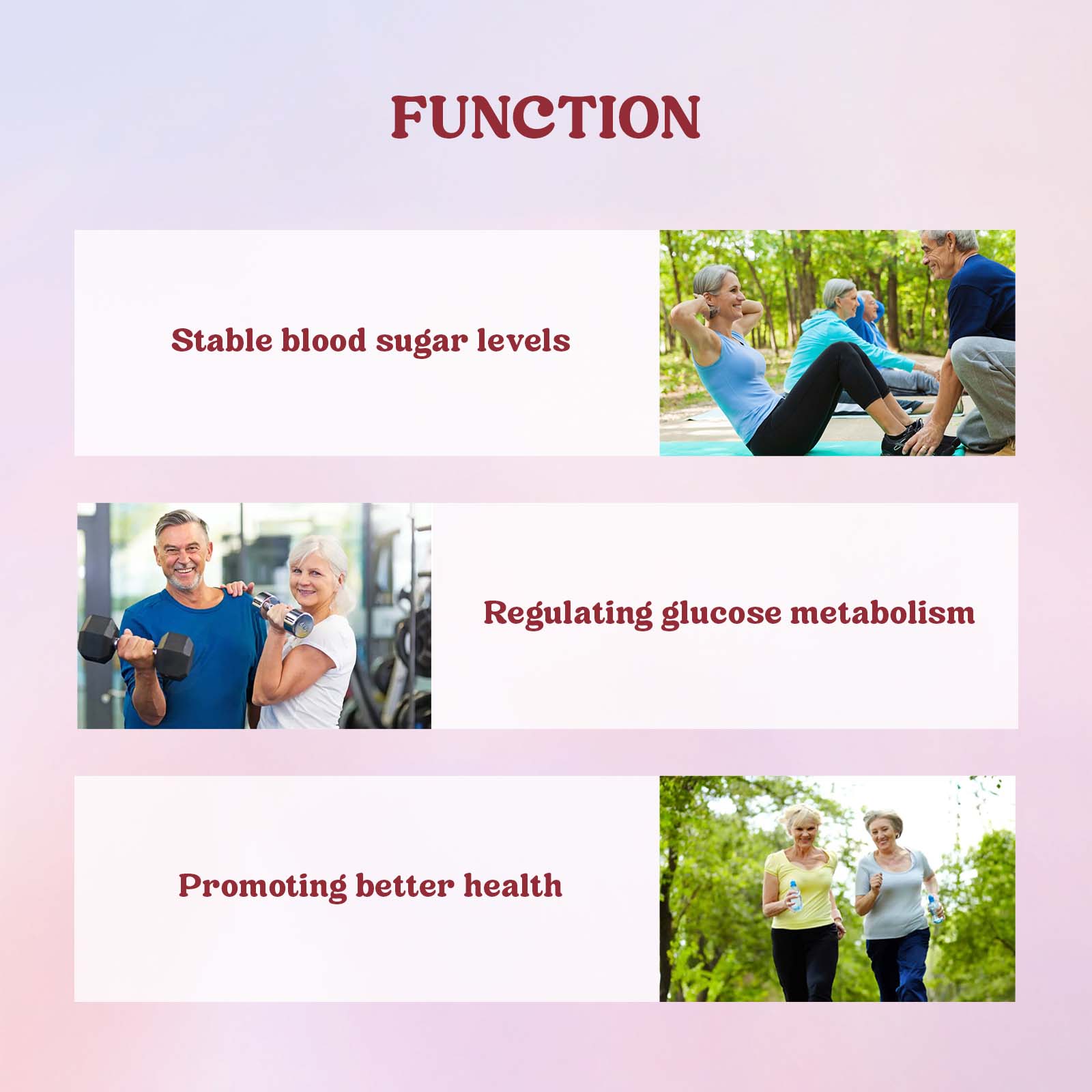 FUNCTION

Stable blood sugar levels

Regulating glucose metabolism

Promoting better health